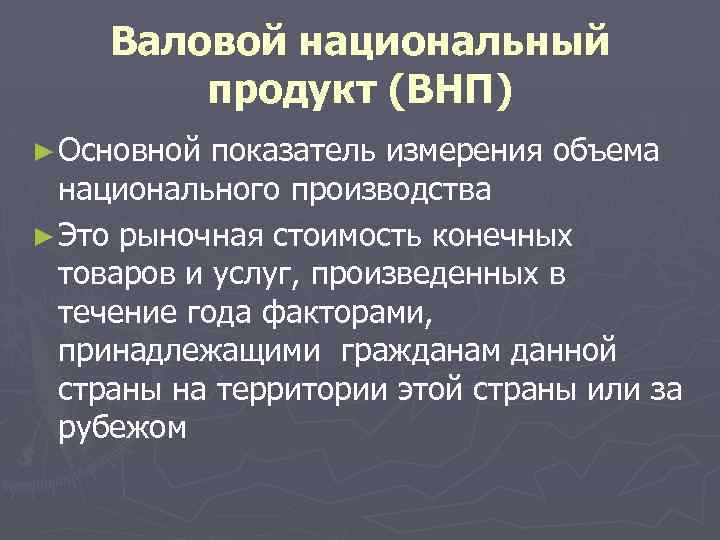 Валовой национальный продукт (ВНП)

► Основной показатель измерения объема национального производства

► Это рыночная стоимость конечных товаров и услуг, произведенных в течение года факторами, принадлежащими гражданам данной страны на территории этой страны или за рубежом